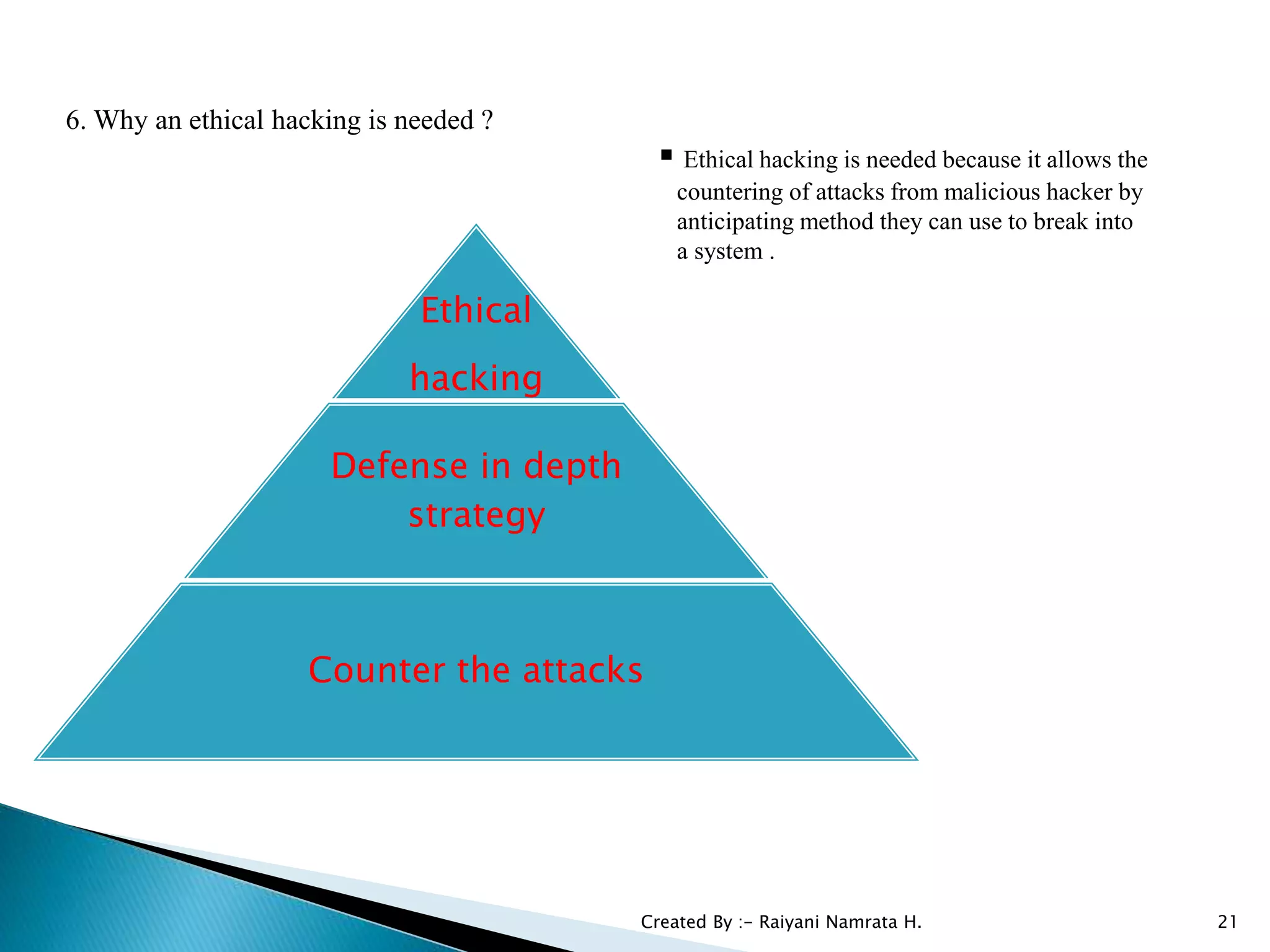 6. Why an ethical hacking is needed ?

▪ Ethical hacking is needed because it allows the countering of attacks from malicious hacker by anticipating method they can use to break into a system .

Ethical hacking

Defense in depth strategy

Counter the attacks

Created By :- Raiyani Namrata H.

21